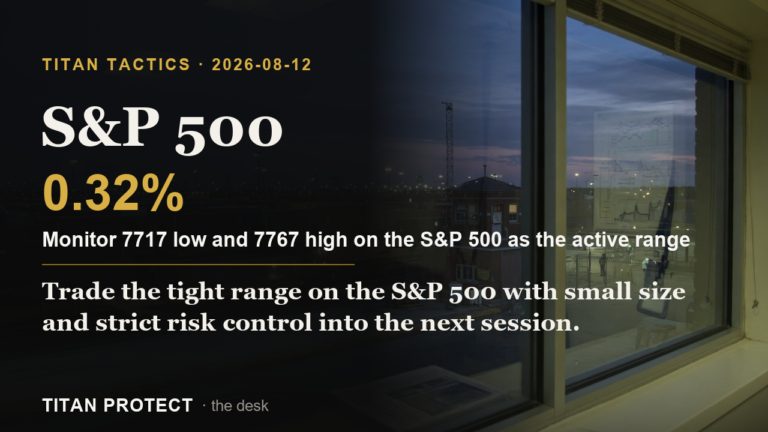 TITAN TACTICS · 2026-08-12

S&P 500

0.32%

Monitor 7717 low and 7767 high on the S&P 500 as the active range

Trade the tight range on the S&P 500 with small size and strict risk control into the next session.

TITAN PROTECT · the desk